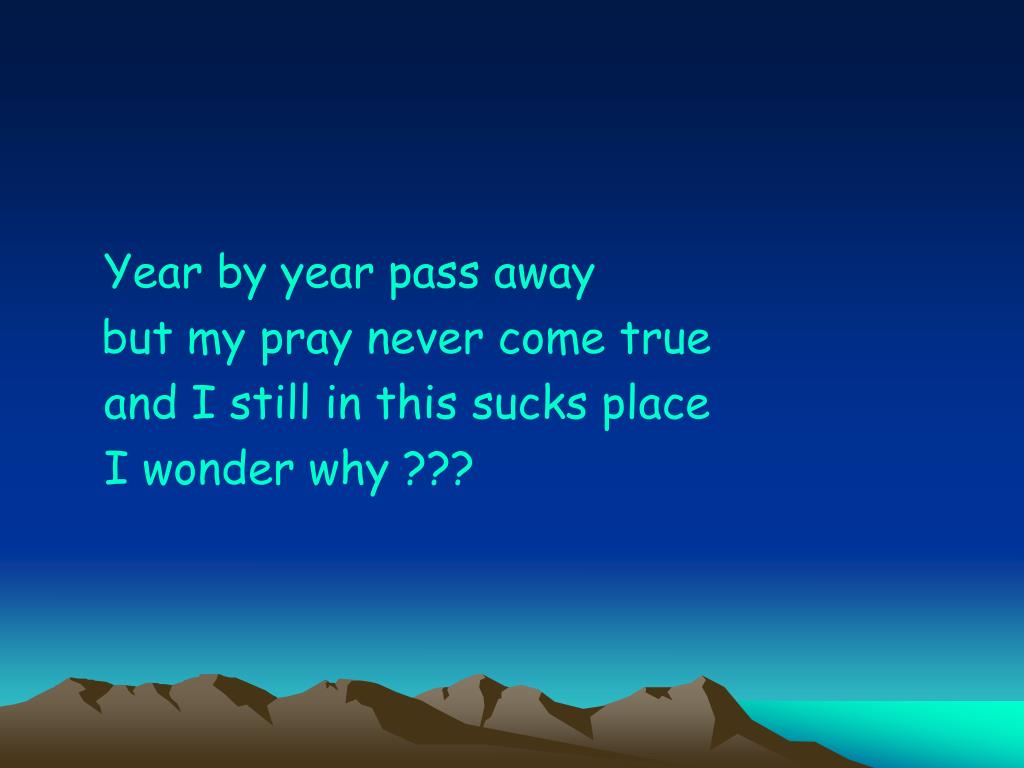 Year by year pass away
but my pray never come true
and I still in this sucks place
I wonder why ???